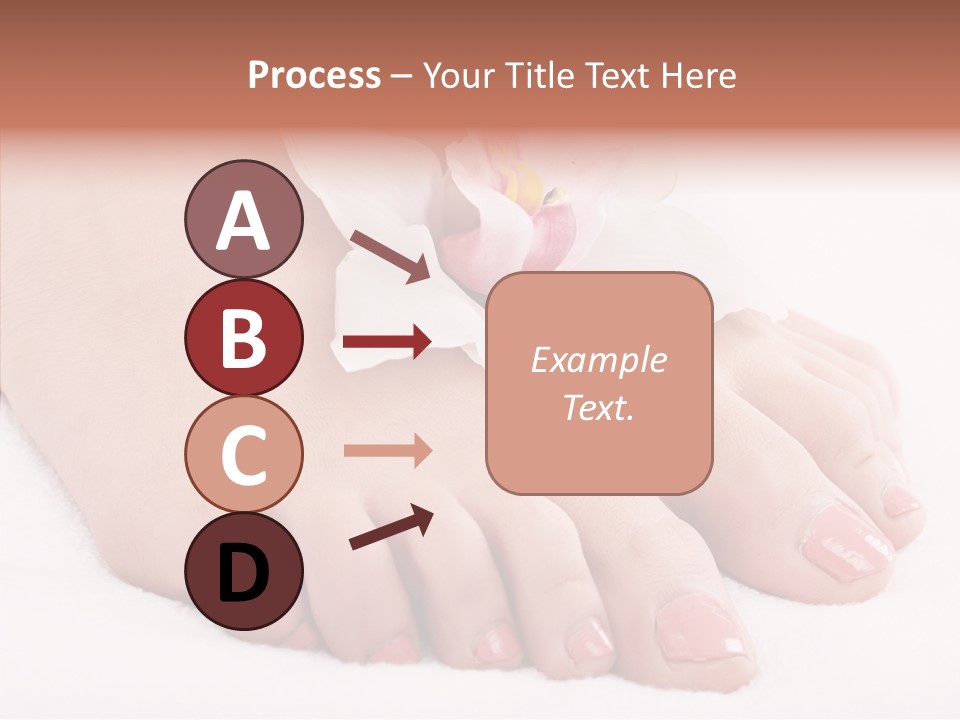 Process – Your Title Text Here

A

B

C

D

Example Text.